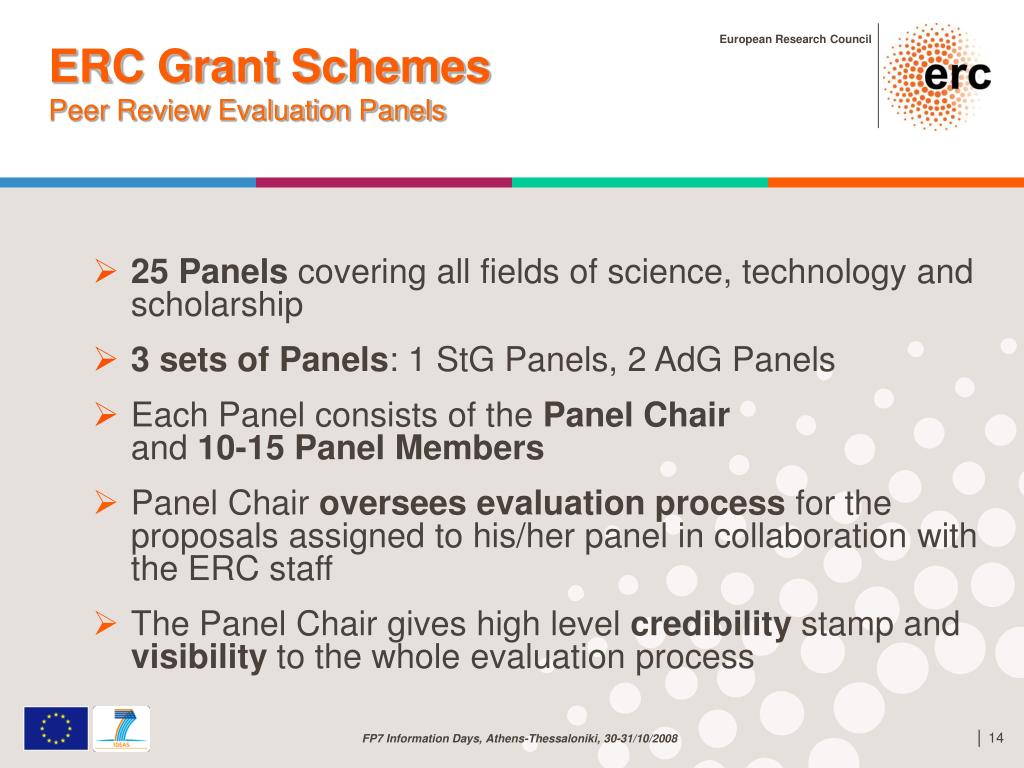 ERC Grant Schemes
Peer Review Evaluation Panels

European Research Council

erc

➢ 25 Panels covering all fields of science, technology and scholarship

➢ 3 sets of Panels: 1 StG Panels, 2 AdG Panels

➢ Each Panel consists of the Panel Chair and 10-15 Panel Members

➢ Panel Chair oversees evaluation process for the proposals assigned to his/her panel in collaboration with the ERC staff

➢ The Panel Chair gives high level credibility stamp and visibility to the whole evaluation process

7
IDEAS

FP7 Information Days, Athens-Thessaloniki, 30-31/10/2008

| 14